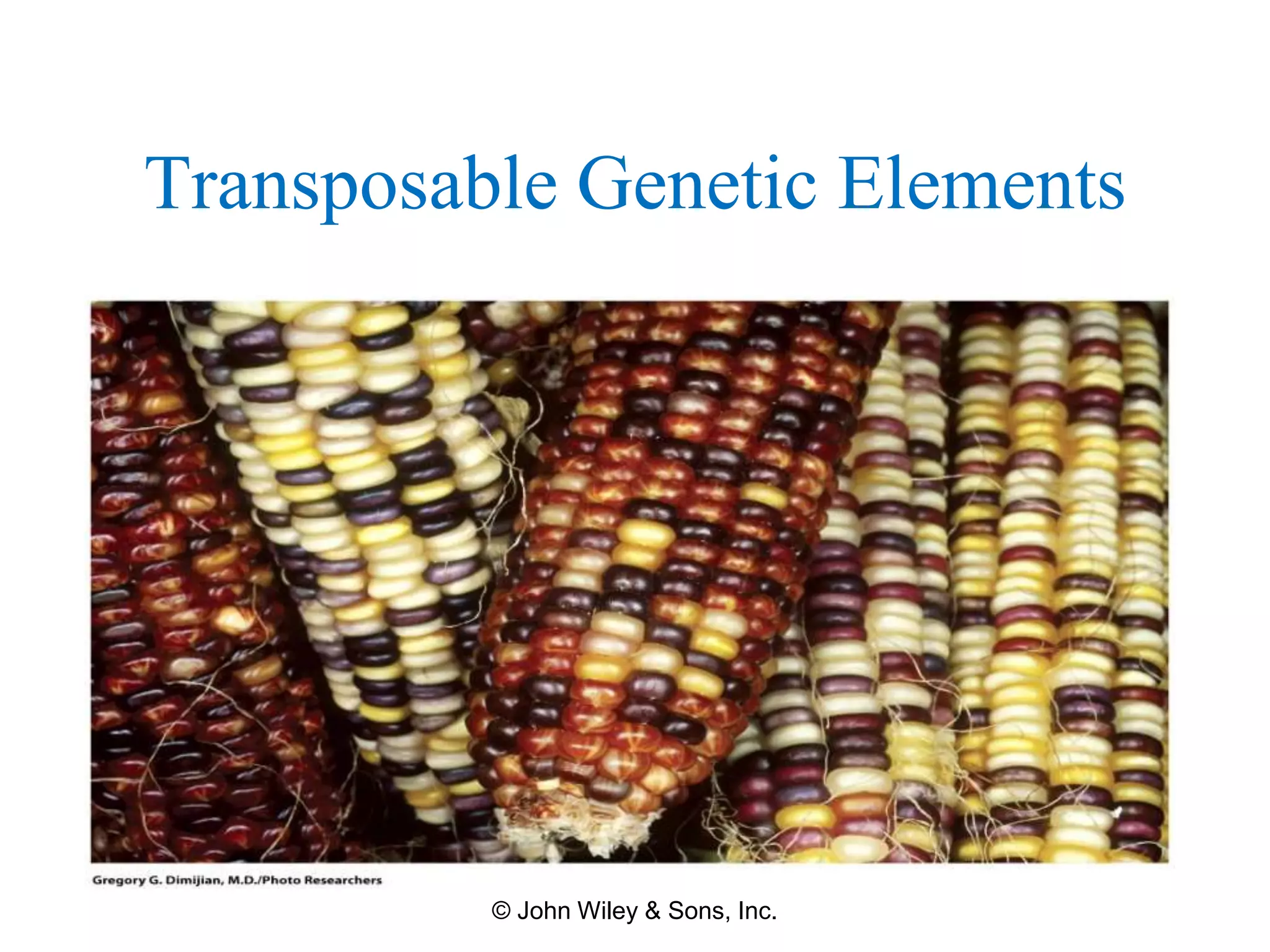 Transposable Genetic Elements

Gregory G. Dimijian, M.D./Photo Researchers

© John Wiley & Sons, Inc.